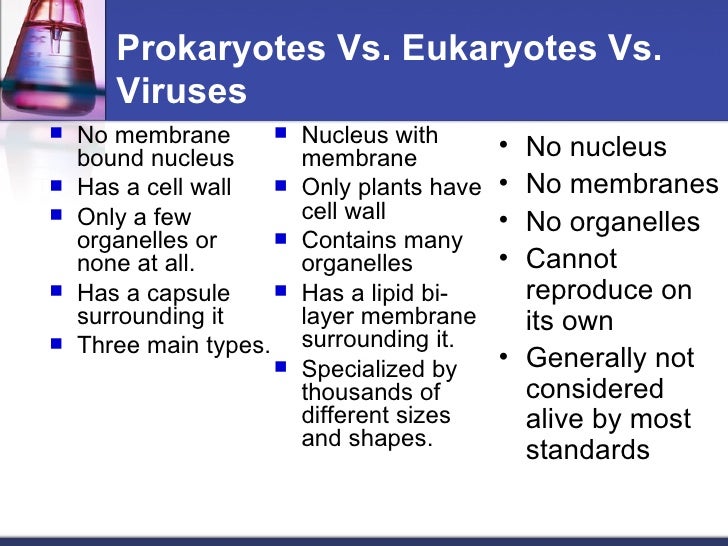 Prokaryotes Vs. Eukaryotes Vs. Viruses

- No membrane bound nucleus
- Has a cell wall
- Only a few organelles or none at all.
- Has a capsule surrounding it
- Three main types.

- Nucleus with membrane
- Only plants have cell wall
- Contains many organelles
- Has a lipid bi-layer membrane surrounding it.
- Specialized by thousands of different sizes and shapes.

- No nucleus
- No membranes
- No organelles
- Cannot reproduce on its own
- Generally not considered alive by most standards